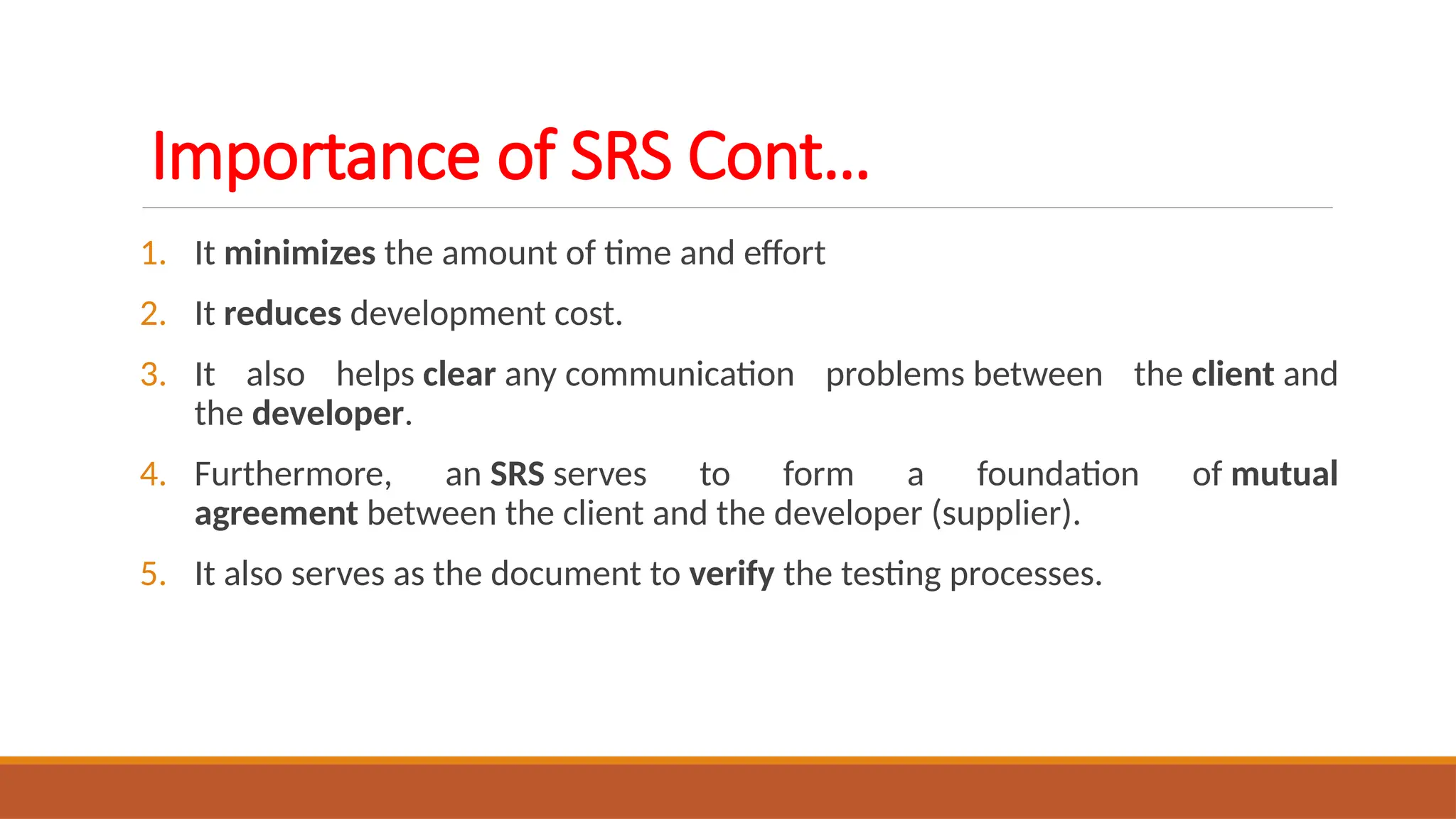 Importance of SRS Cont…

1. It minimizes the amount of time and effort
2. It reduces development cost.
3. It also helps clear any communication problems between the client and the developer.
4. Furthermore, an SRS serves to form a foundation of mutual agreement between the client and the developer (supplier).
5. It also serves as the document to verify the testing processes.